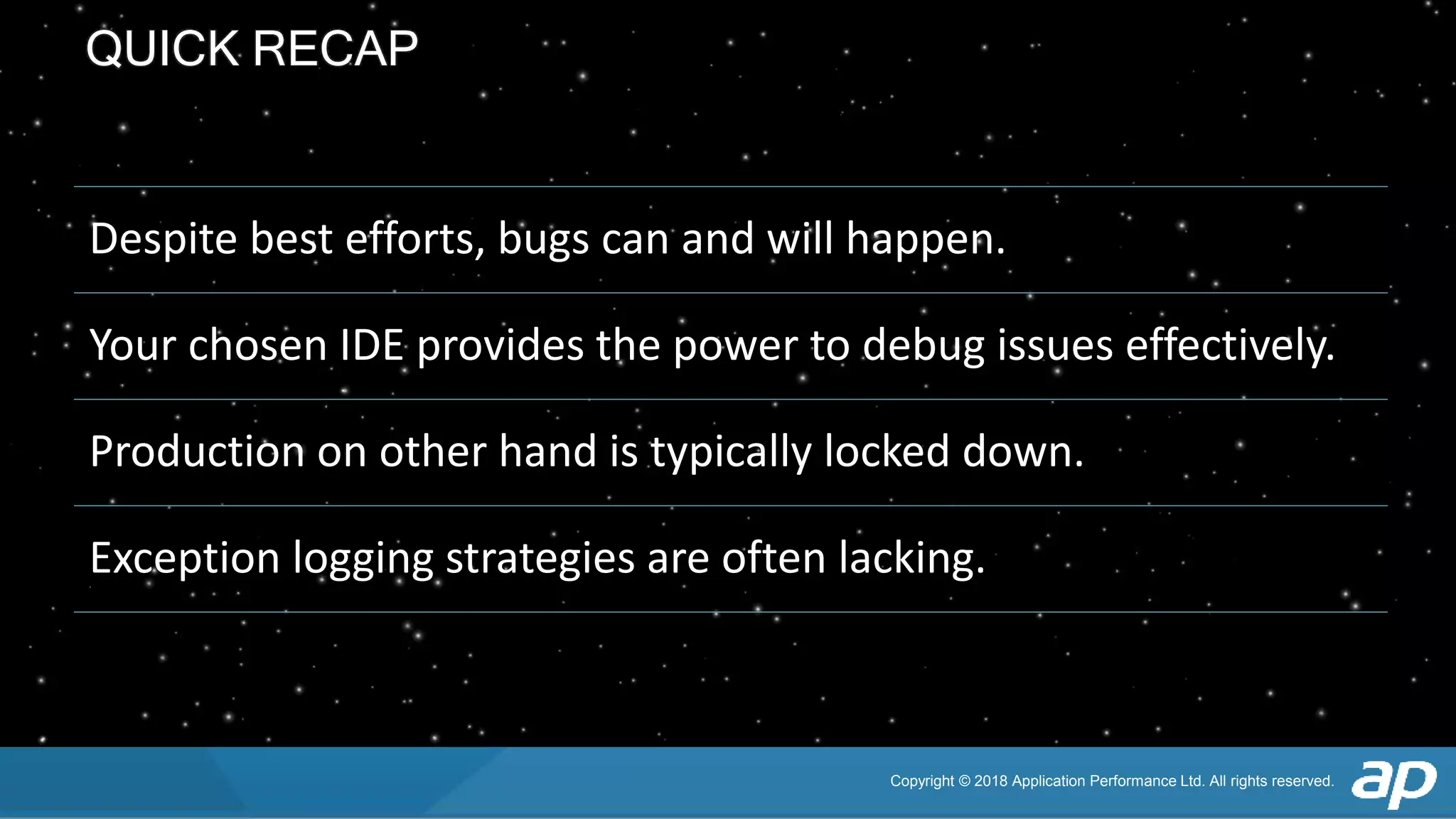 QUICK RECAP

Despite best efforts, bugs can and will happen.

Your chosen IDE provides the power to debug issues effectively.

Production on other hand is typically locked down.

Exception logging strategies are often lacking.

Copyright © 2018 Application Performance Ltd. All rights reserved.

ap